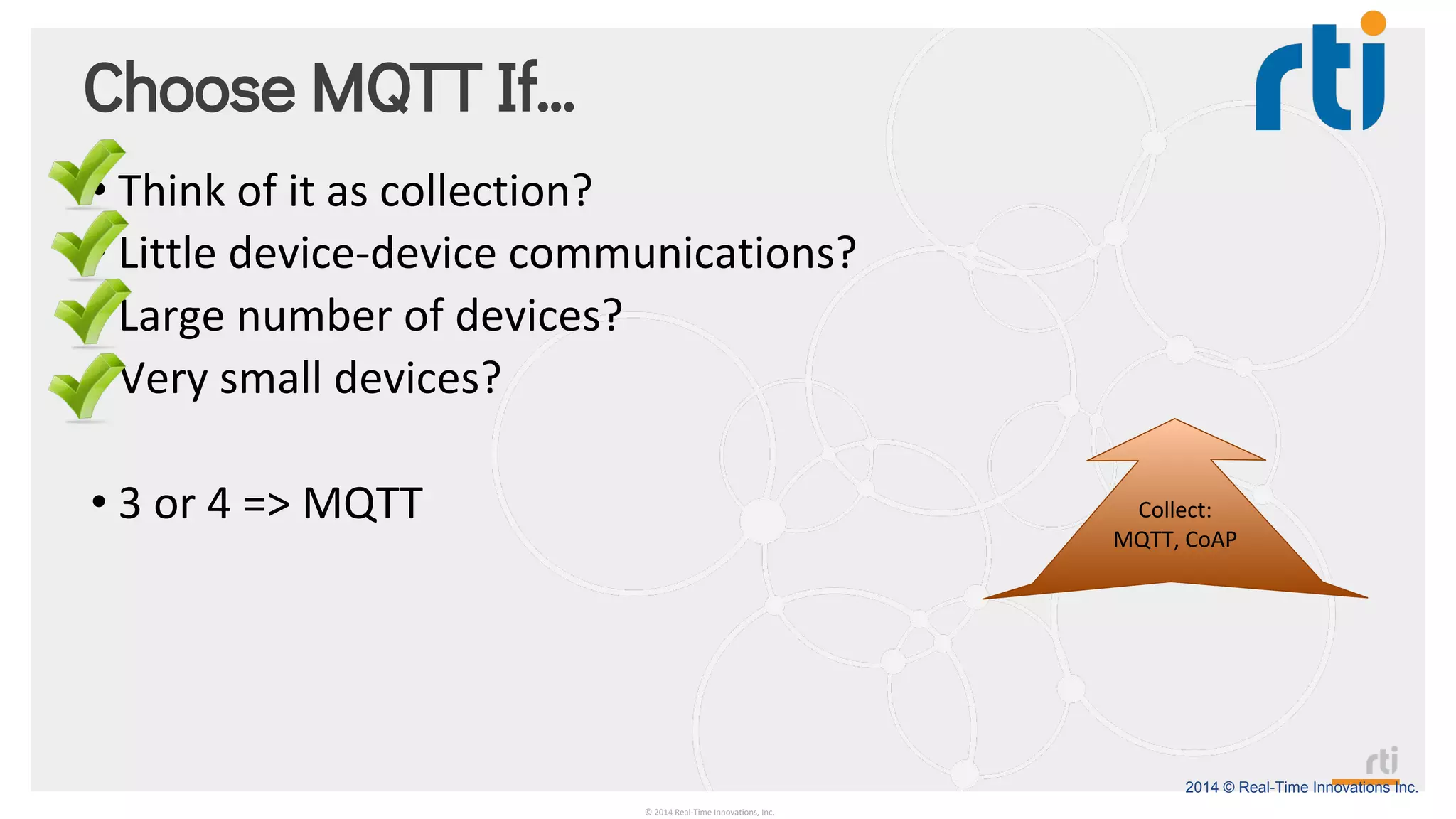 rti

Choose MQTT If...

• Think of it as collection?
• Little device-device communications?
• Large number of devices?
• Very small devices?

• 3 or 4 => MQTT

Collect:
MQTT, CoAP

rti
2014 © Real-Time Innovations Inc.

© 2014 Real-Time Innovations, Inc.